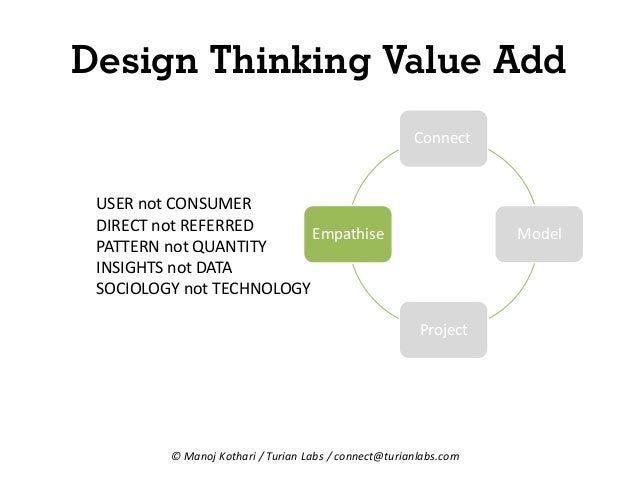 Design Thinking Value Add

USER not CONSUMER
DIRECT not REFERRED
PATTERN not QUANTITY
INSIGHTS not DATA
SOCIOLOGY not TECHNOLOGY

Connect

Empathise

Model

Project

© Manoj Kothari / Turian Labs / connect@turianlabs.com